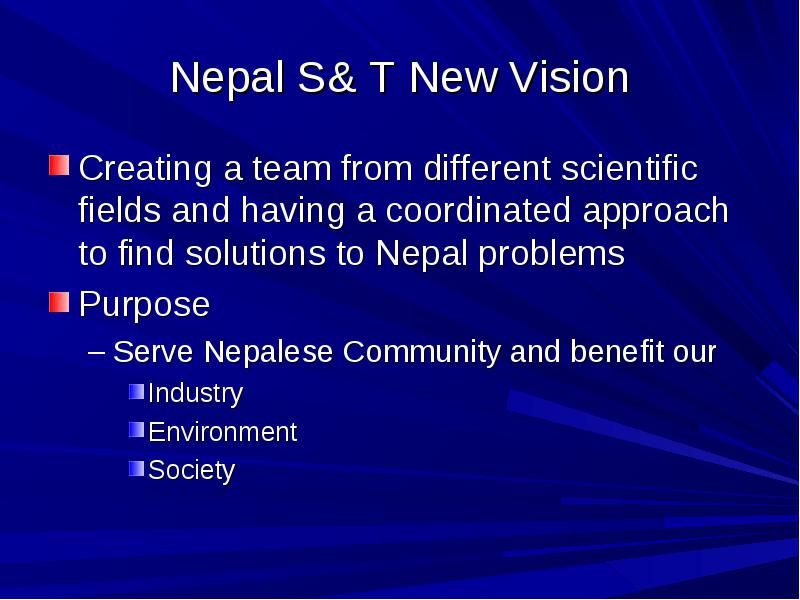 Nepal S& T New Vision

Creating a team from different scientific fields and having a coordinated approach to find solutions to Nepal problems

Purpose

– Serve Nepalese Community and benefit our

Industry

Environment

Society